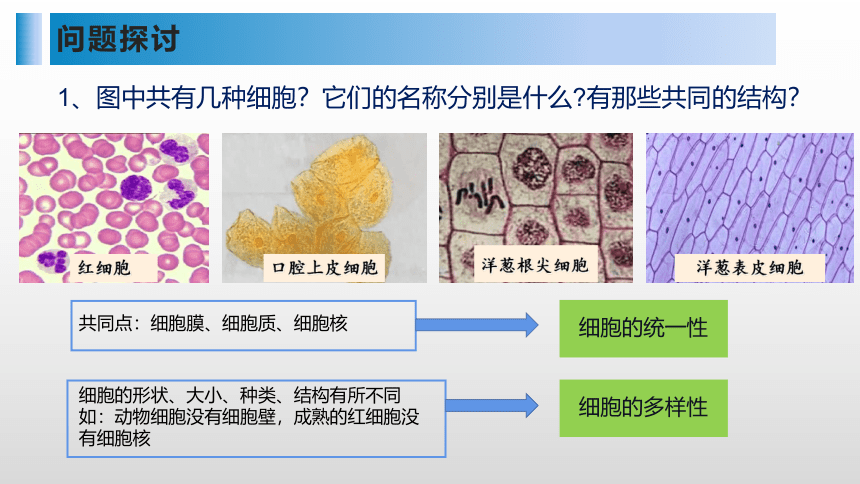 问题探讨

1、图中共有几种细胞？它们的名称分别是什么?有那些共同的结构？

红细胞

口腔上皮细胞

洋葱根尖细胞

洋葱表皮细胞

共同点：细胞膜、细胞质、细胞核

细胞的统一性

细胞的形状、大小、种类、结构有所不同
如：动物细胞没有细胞壁，成熟的红细胞没有细胞核

细胞的多样性